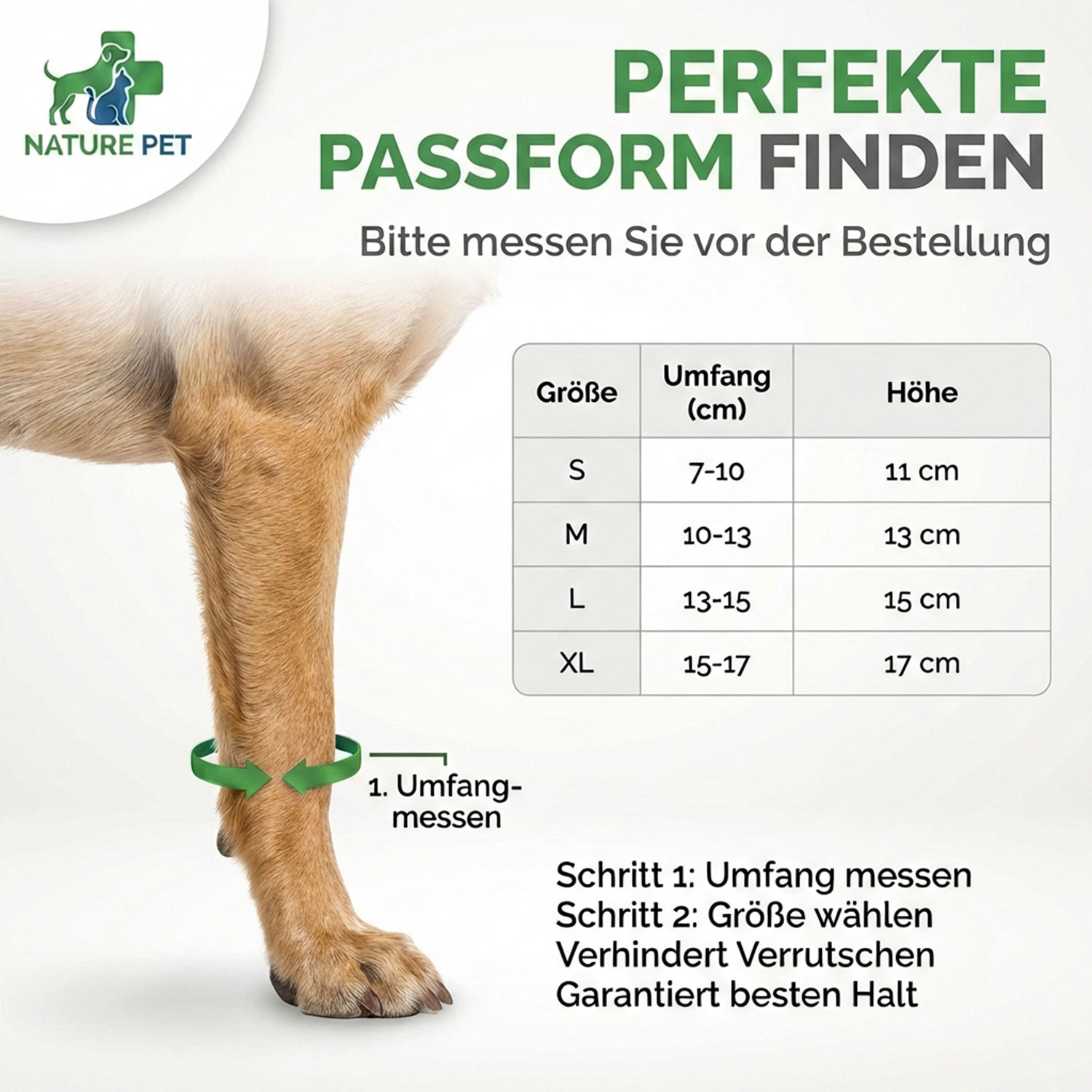 NATURE PET

PERFEKTE PASSFORM FINDEN

Bitte messen Sie vor der Bestellung

| Größe | Umfang (cm) | Höhe |
|---|---|---|
| S | 7-10 | 11 cm |
| M | 10-13 | 13 cm |
| L | 13-15 | 15 cm |
| XL | 15-17 | 17 cm |

1. Umfang-messen

Schritt 1: Umfang messen
Schritt 2: Größe wählen
Verhindert Verrutschen
Garantiert besten Halt